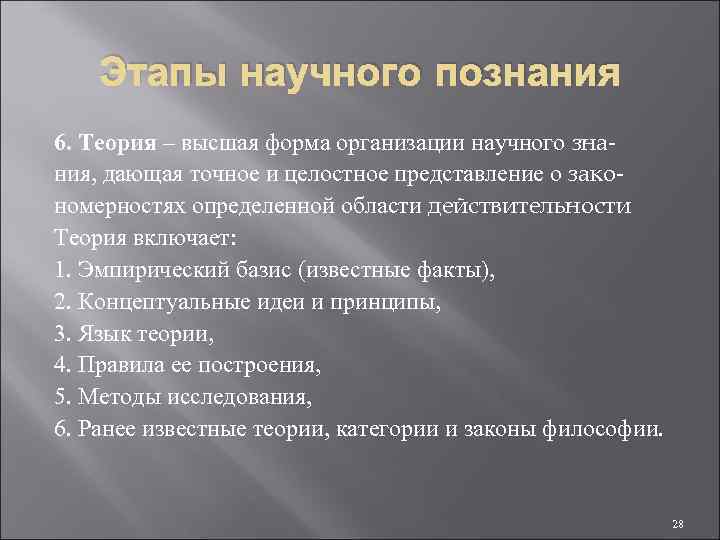 Этапы научного познания

6. Теория – высшая форма организации научного знания, дающая точное и целостное представление о закономерностях определенной области действительности
Теория включает:
1. Эмпирический базис (известные факты),
2. Концептуальные идеи и принципы,
3. Язык теории,
4. Правила ее построения,
5. Методы исследования,
6. Ранее известные теории, категории и законы философии.

28